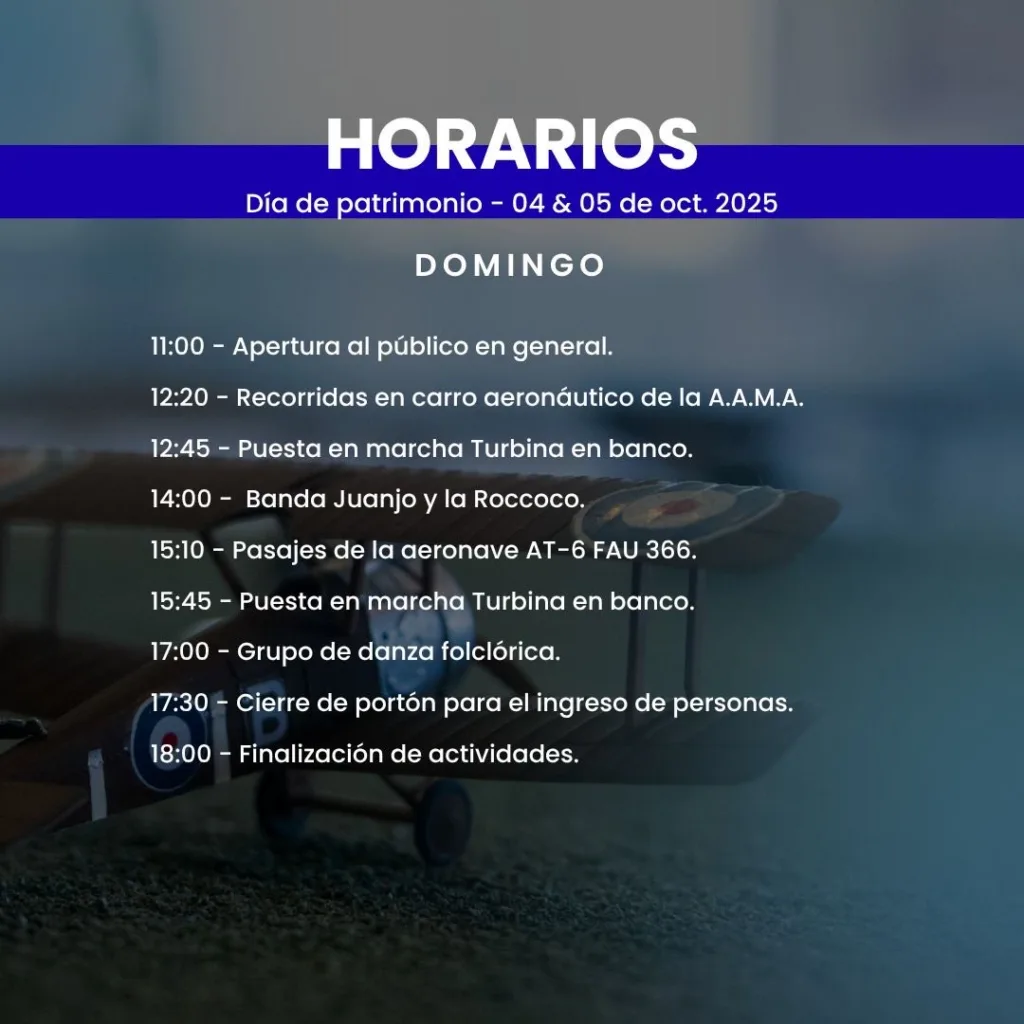 HORARIOS
Día de patrimonio - 04 & 05 de oct. 2025

DOMINGO

11:00 - Apertura al público en general.

12:20 - Recorridas en carro aeronáutico de la A.A.M.A.

12:45 - Puesta en marcha Turbina en banco.

14:00 - Banda Juanjo y la Roccoco.

15:10 - Pasajes de la aeronave AT-6 FAU 366.

15:45 - Puesta en marcha Turbina en banco.

17:00 - Grupo de danza folclórica.

17:30 - Cierre de portón para el ingreso de personas.

18:00 - Finalización de actividades.